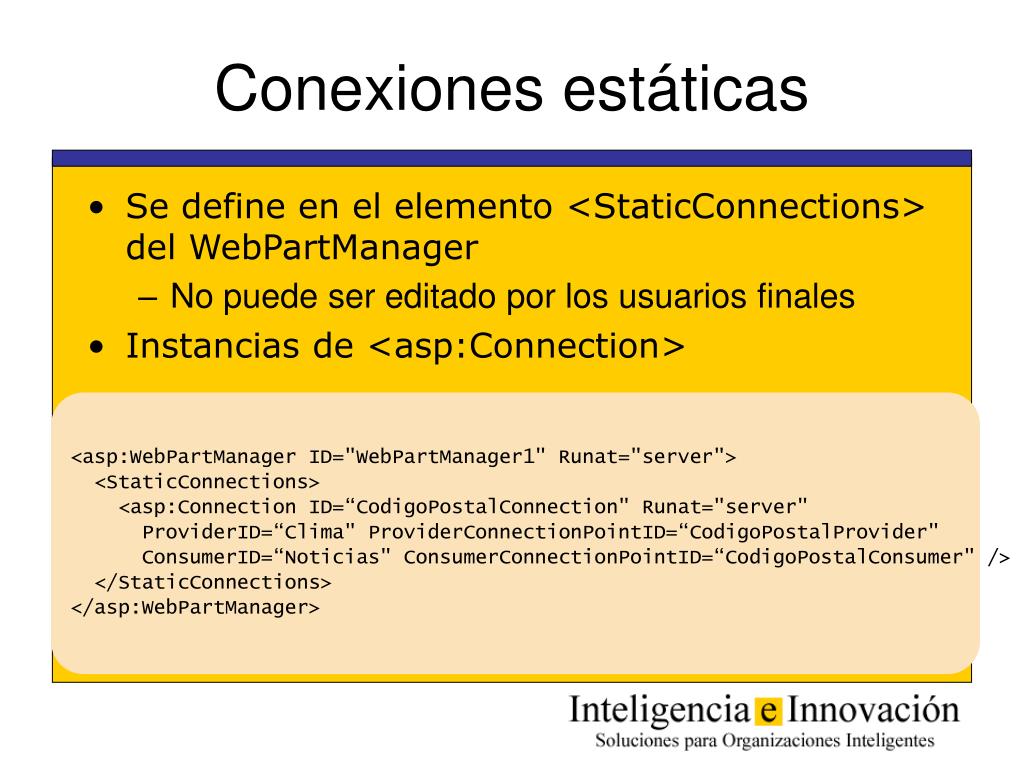 Conexiones estáticas

• Se define en el elemento <StaticConnections> del WebPartManager
– No puede ser editado por los usuarios finales
• Instancias de <asp:Connection>

<asp:WebPartManager ID="WebPartManager1" Runat="server">
<StaticConnections>
<asp:Connection ID=“CodigoPostalConnection" Runat="server"
ProviderID=“Clima" ProviderConnectionPointID=“CodigoPostalProvider"
ConsumerID=“Noticias" ConsumerConnectionPointID=“CodigoPostalConsumer" />
</StaticConnections>
</asp:WebPartManager>

Inteligencia e Innovación
Soluciones para Organizaciones Inteligentes